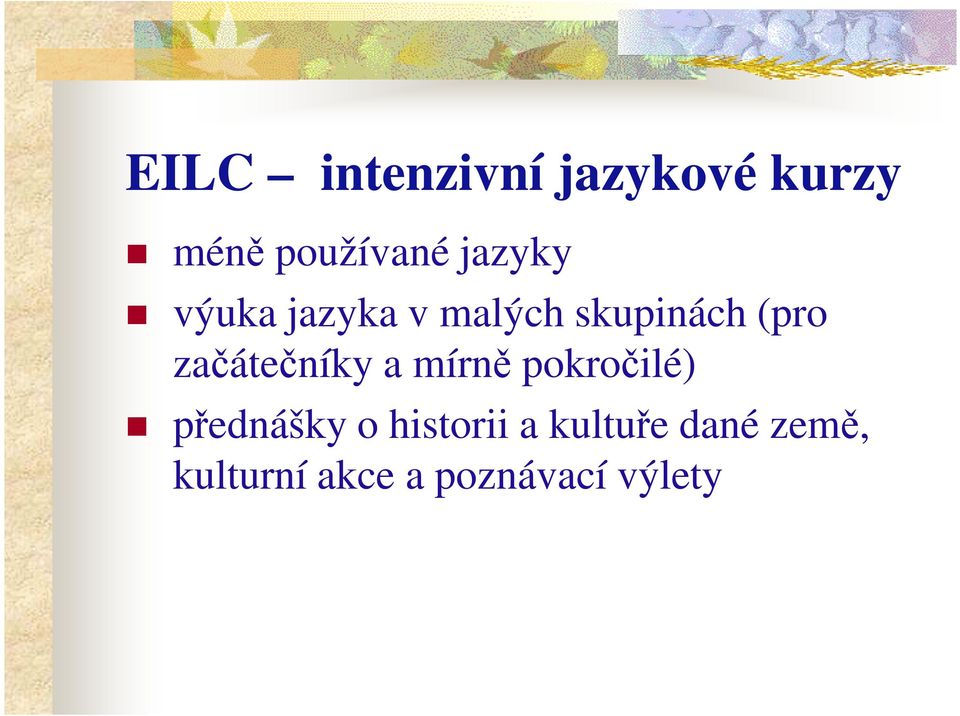 EILC – intenzivní jazykové kurzy

méně používané jazyky

výuka jazyka v malých skupinách (pro začátečníky a mírně pokročilé)

přednášky o historii a kultuře dané země, kulturní akce a poznávací výlety